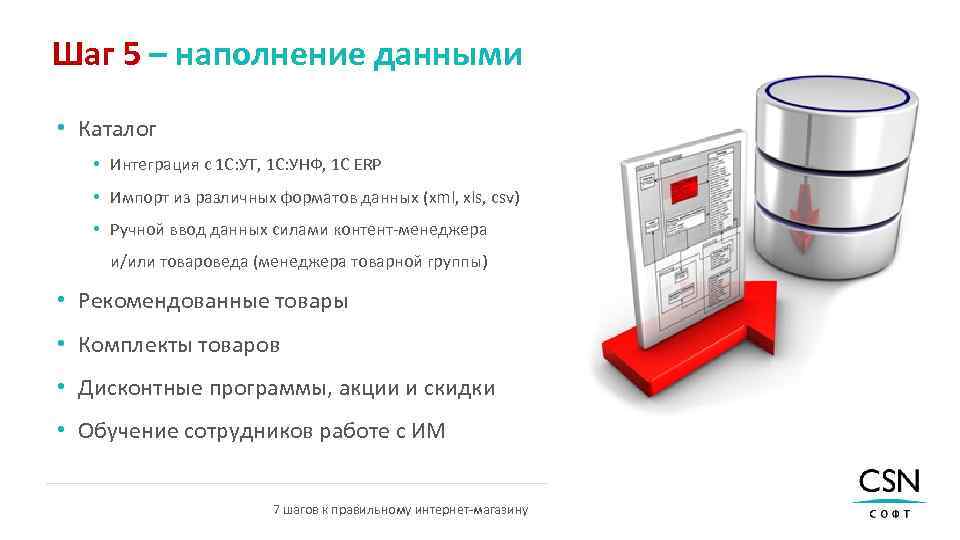 Шаг 5 – наполнение данными

• Каталог
  • Интеграция с 1С:УТ, 1С:УНФ, 1С ERP
  • Импорт из различных форматов данных (xml, xls, csv)
  • Ручной ввод данных силами контент-менеджера и/или товароведа (менеджера товарной группы)
• Рекомендованные товары
• Комплекты товаров
• Дисконтные программы, акции и скидки
• Обучение сотрудников работе с ИМ

7 шагов к правильному интернет-магазину

CSN
СОФТ